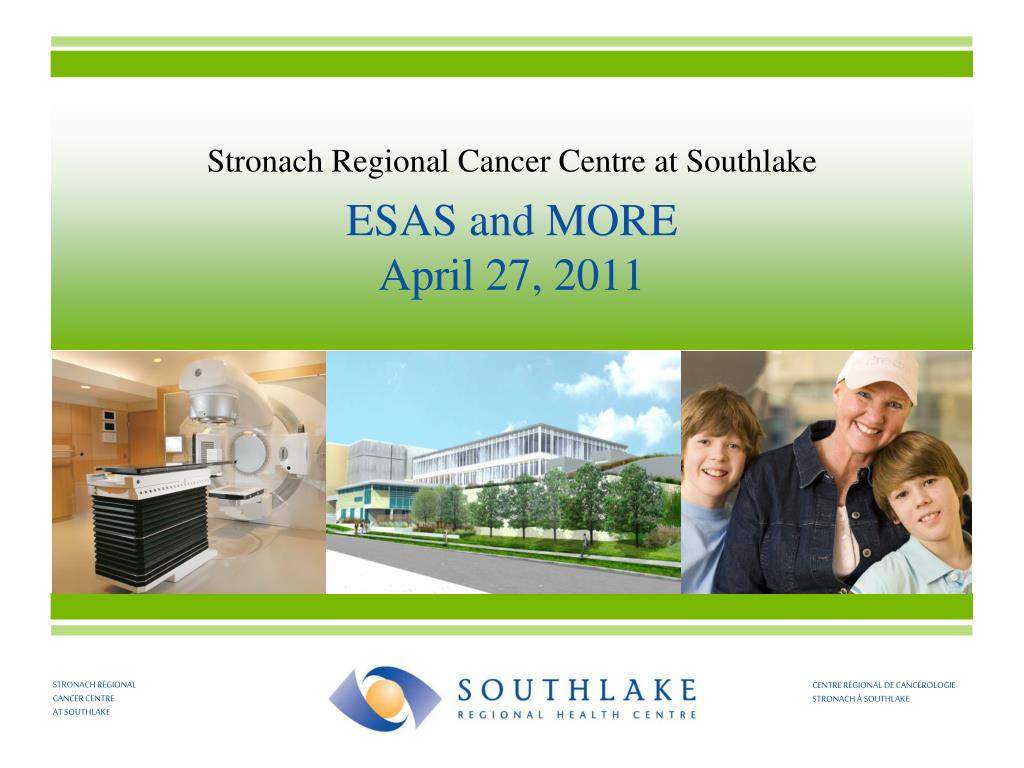 Stronach Regional Cancer Centre at Southlake

ESAS and MORE
April 27, 2011

STRONACH REGIONAL
CANCER CENTRE
AT SOUTHLAKE

SOUTHLAKE
REGIONAL HEALTH CENTRE

CENTRE RÉGIONAL DE CANCÉROLOGIE
STRONACH À SOUTHLAKE